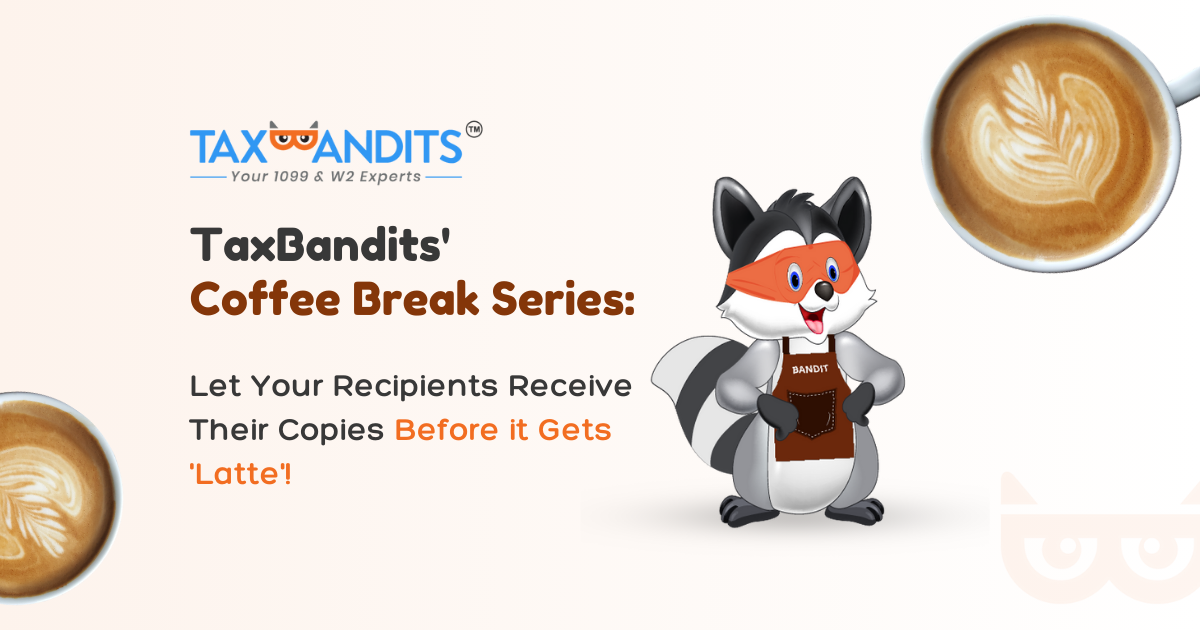 TAXBANDITS™
Your 1099 & W2 Experts

TaxBandits'
Coffee Break Series:

Let Your Recipients Receive Their Copies Before it Gets 'Latte'!

BANDIT